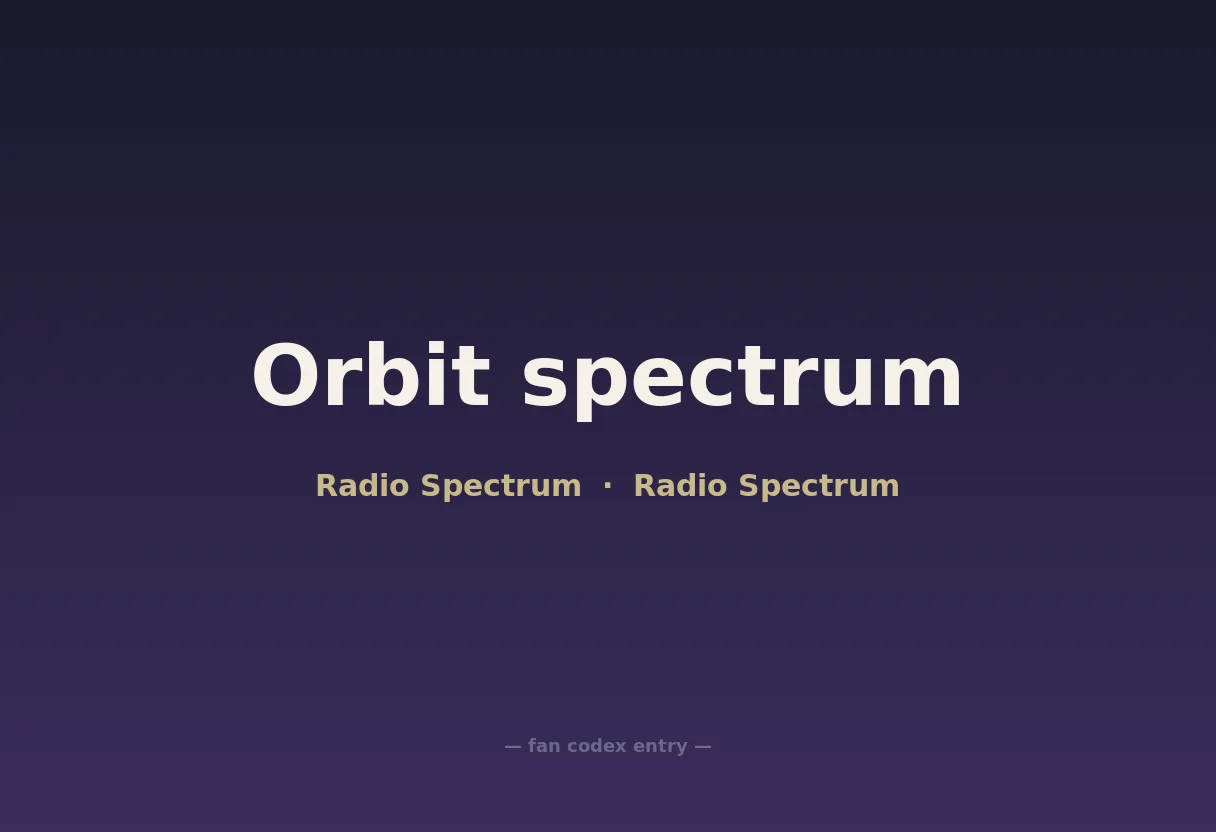 Orbit spectrum

Radio Spectrum · Radio Spectrum

— fan codex entry —